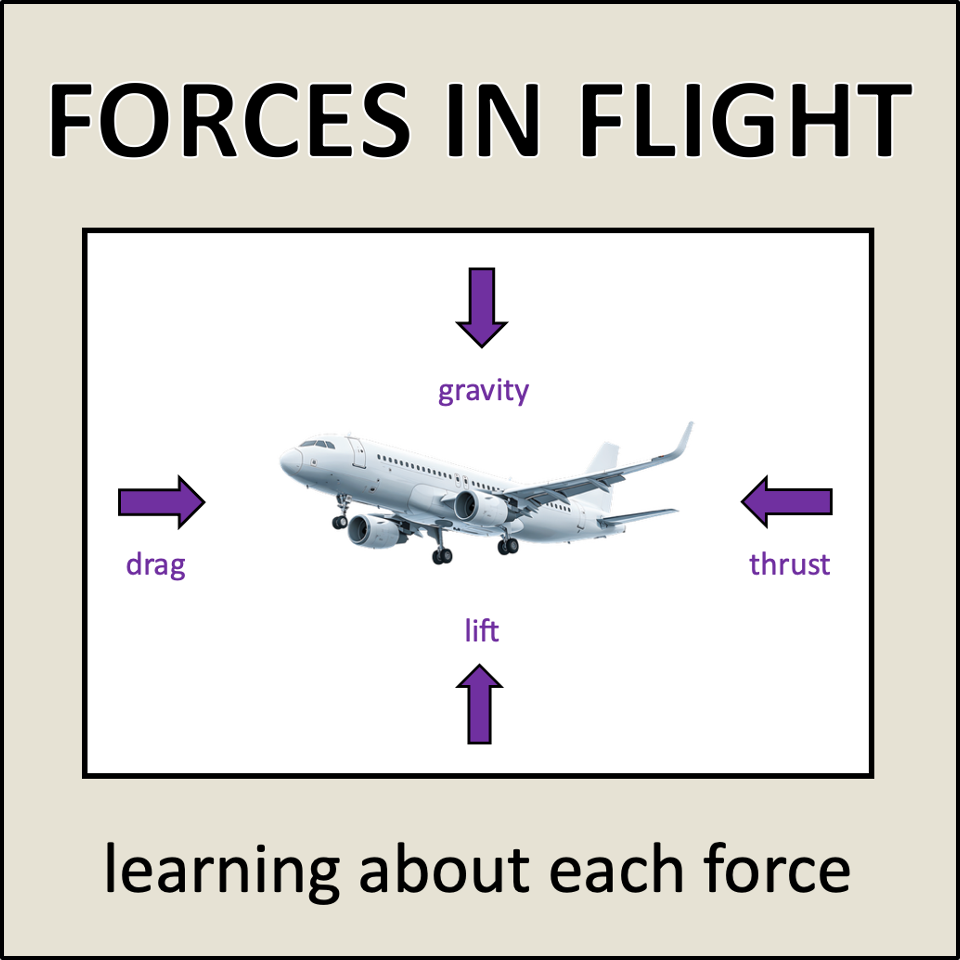 FORCES IN FLIGHT

gravity

drag

thrust

lift

learning about each force